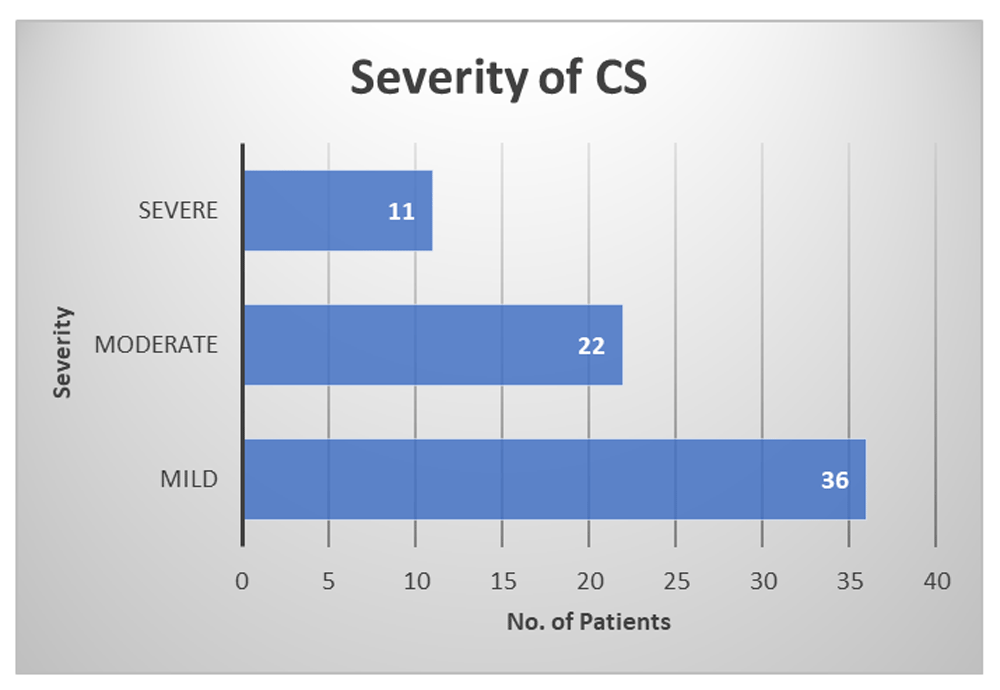 Severity of CS

Severity

SEVERE
11

MODERATE
22

MILD
36

0 5 10 15 20 25 30 35 40

No. of Patients